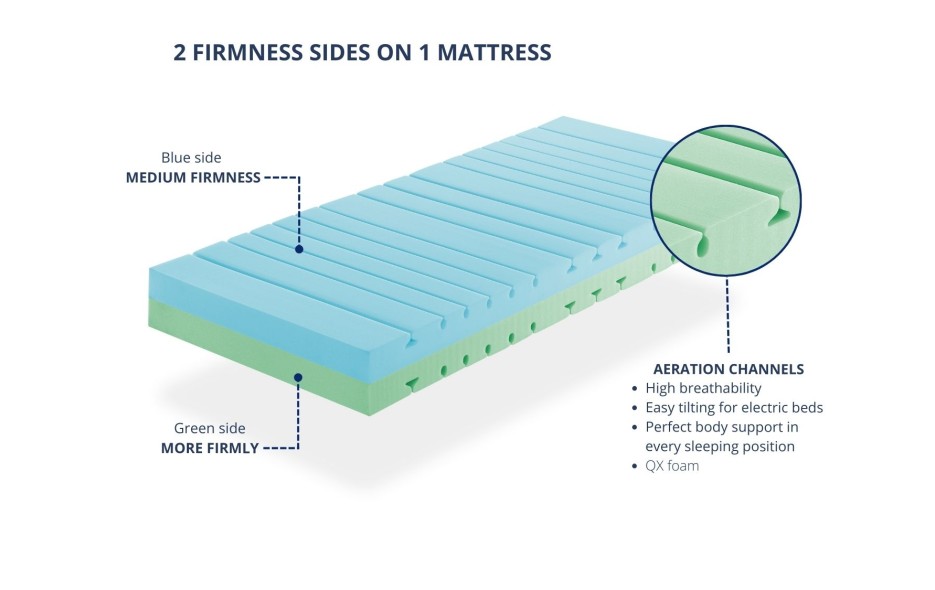 2 FIRMNESS SIDES ON 1 MATTRESS

Blue side
MEDIUM FIRMNESS

Green side
MORE FIRMLY

AERATION CHANNELS
• High breathability
• Easy tilting for electric beds
• Perfect body support in every sleeping position
• QX foam